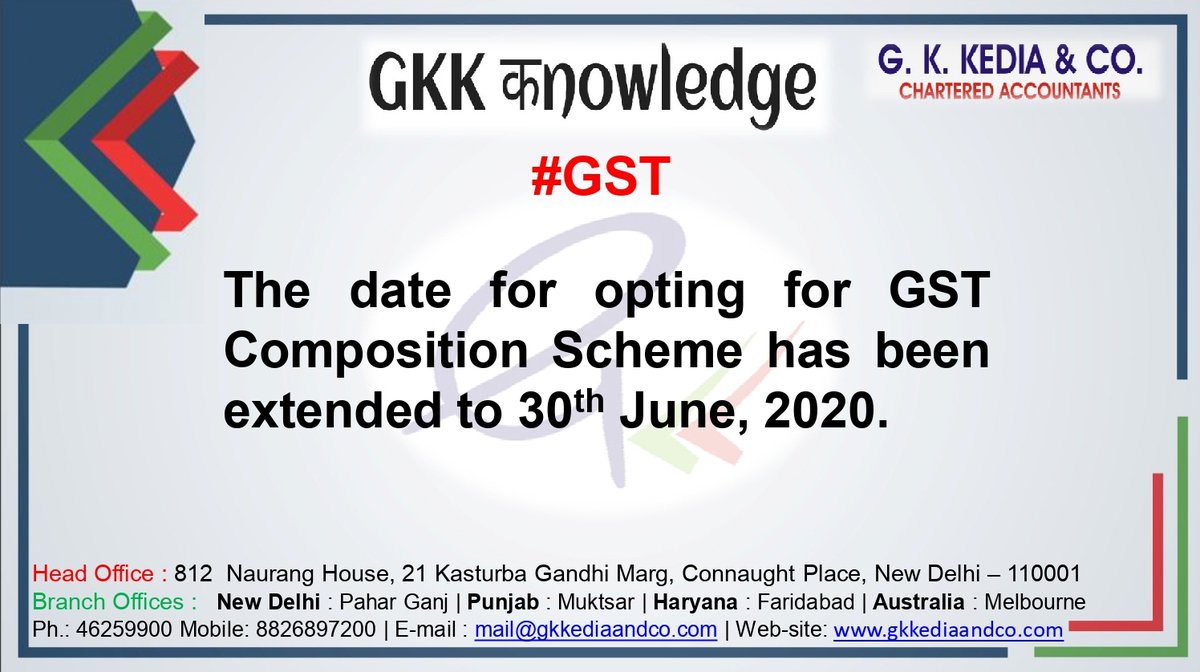 GKK कnowledge

G. K. KEDIA & CO.
CHARTERED ACCOUNTANTS

#GST

The date for opting for GST Composition Scheme has been extended to 30$^{th}$ June, 2020.

Head Office : 812 Naurang House, 21 Kasturba Gandhi Marg, Connaught Place, New Delhi – 110001
Branch Offices : New Delhi : Pahar Ganj | Punjab : Muktsar | Haryana : Faridabad | Australia : Melbourne
Ph.: 46259900 Mobile: 8826897200 | E-mail : mail@gkkediaandco.com | Web-site: www.gkkediaandco.com